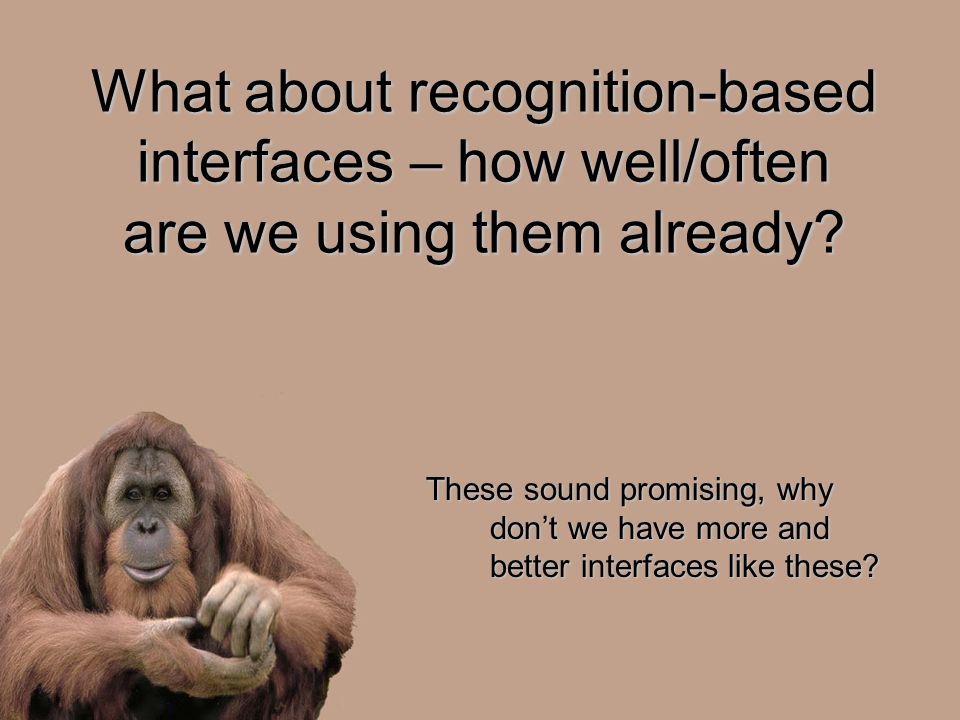 What about recognition-based interfaces – how well/often are we using them already?

These sound promising, why don’t we have more and better interfaces like these?